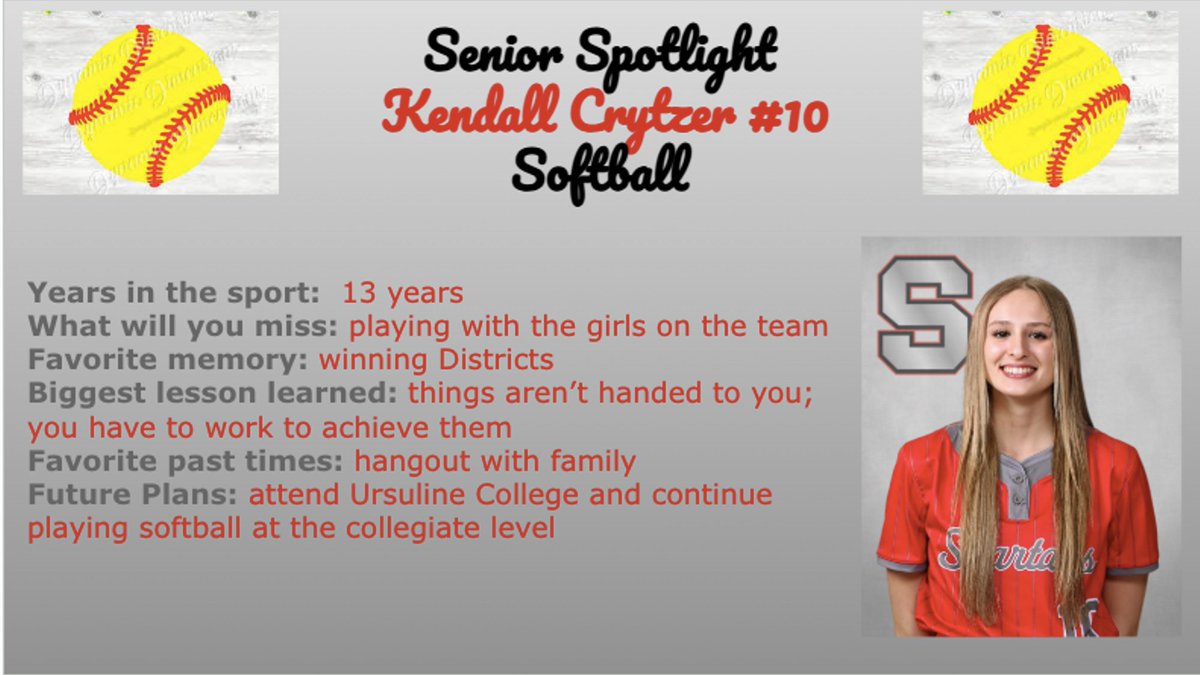 Senior Spotlight
Kendall Crytzer #10
Softball

Years in the sport: 13 years
What will you miss: playing with the girls on the team
Favorite memory: winning Districts
Biggest lesson learned: things aren't handed to you; you have to work to achieve them
Favorite past times: hangout with family
Future Plans: attend Ursuline College and continue playing softball at the collegiate level

S

Spartans